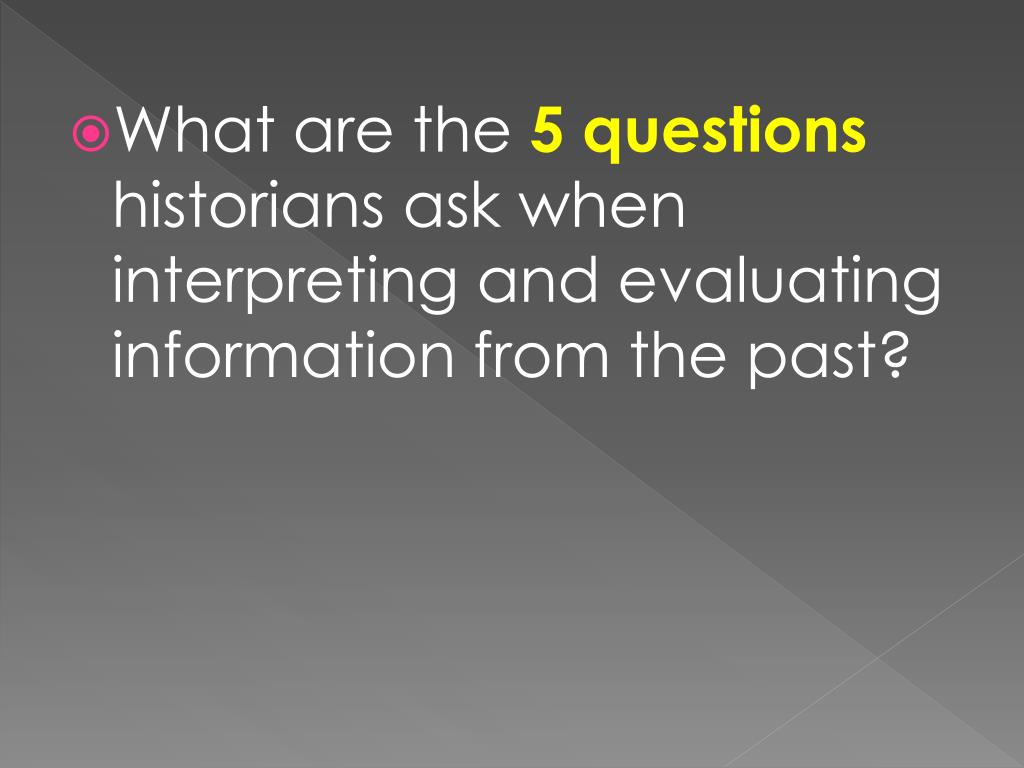 What are the 5 questions historians ask when interpreting and evaluating information from the past?